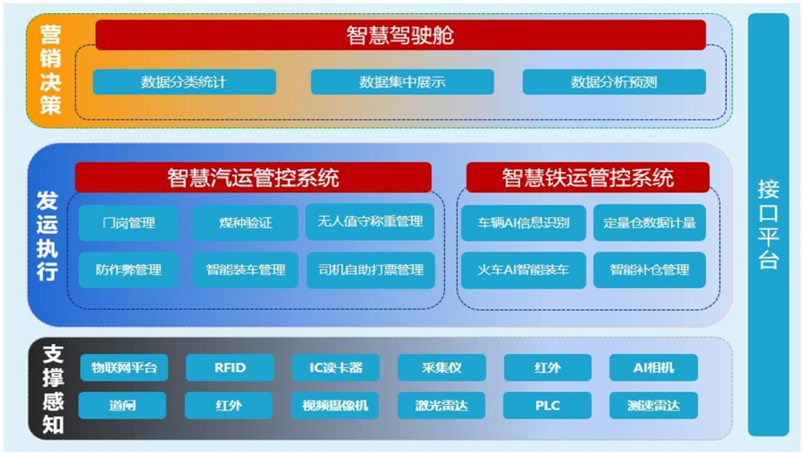 营销决策

智慧驾驶舱

数据分类统计

数据集中展示

数据分析预测

发运执行

智慧汽运管控系统

门岗管理

煤种验证

无人值守称重管理

防作弊管理

智能装车管理

司机自助打票管理

智慧铁运管控系统

车辆AI信息识别

定量仓数据计量

火车AI智能装车

智能补仓管理

支撑感知

物联网平台

RFID

IC读卡器

采集仪

红外

AI相机

道闸

红外

视频摄像机

激光雷达

PLC

测速雷达

接口平台